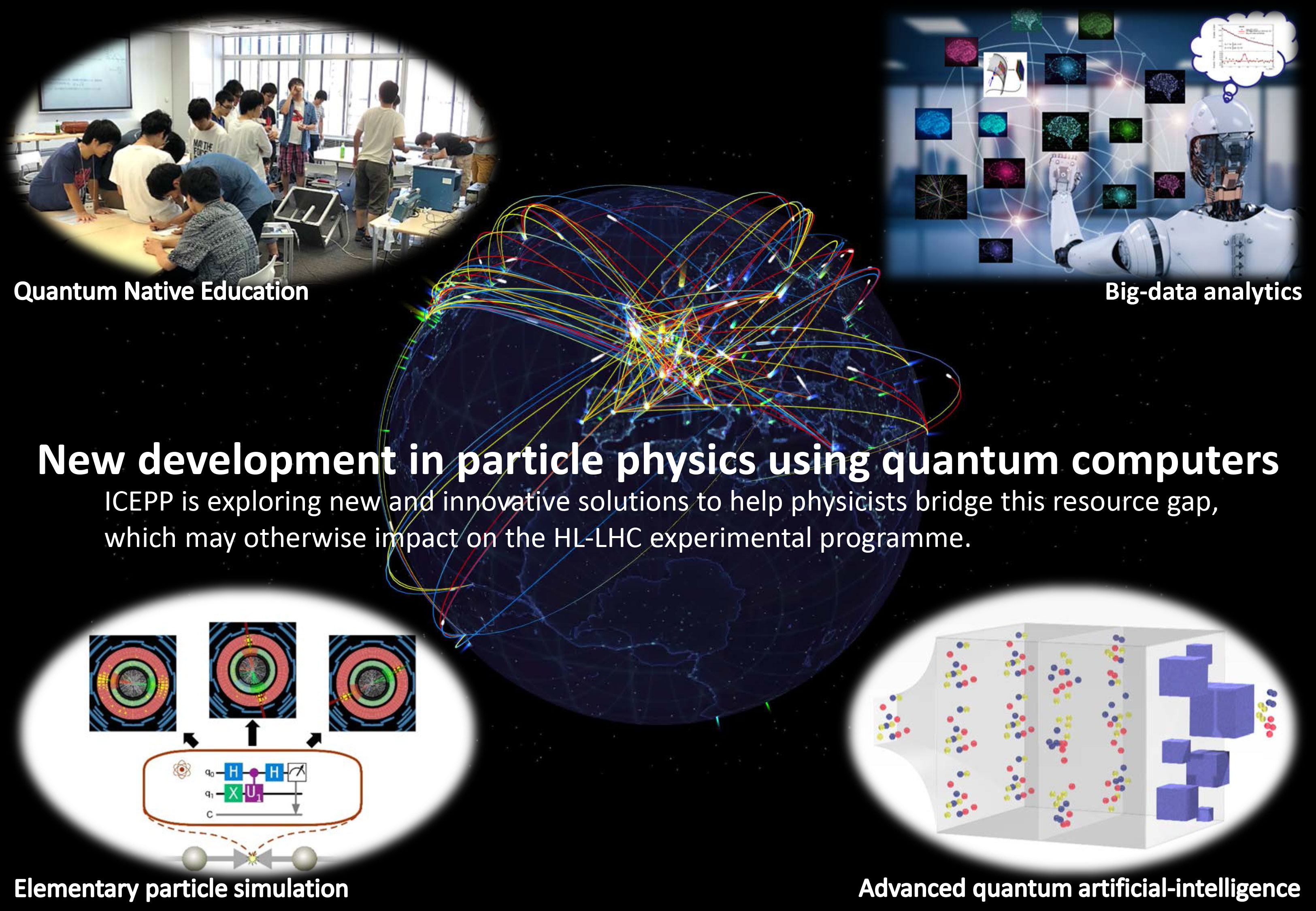 Quantum Native Education

Big-data analytics

New development in particle physics using quantum computers

ICEPP is exploring new and innovative solutions to help physicists bridge this resource gap, which may otherwise impact on the HL-LHC experimental programme.

$q_0$ H H
$q_1$ X $U_1$
c

Elementary particle simulation

Advanced quantum artificial-intelligence